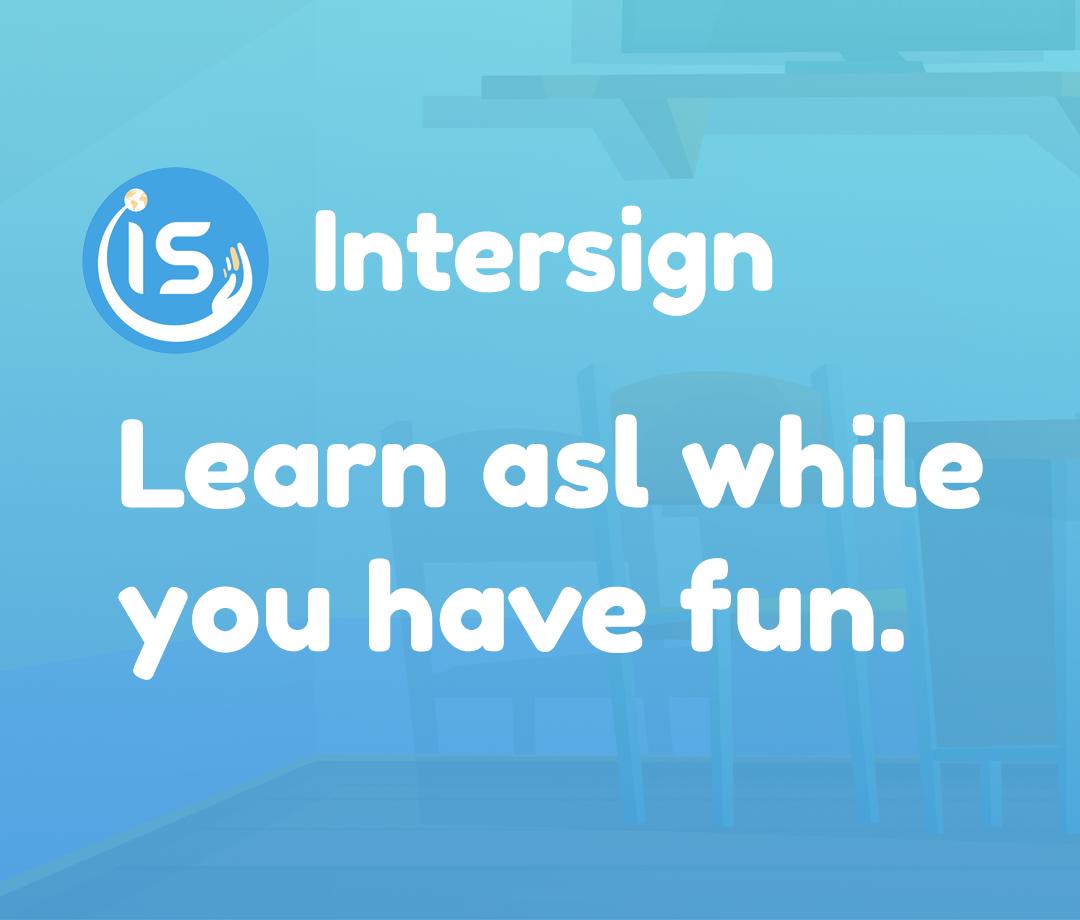 IS Intersign

Learn asl while you have fun.